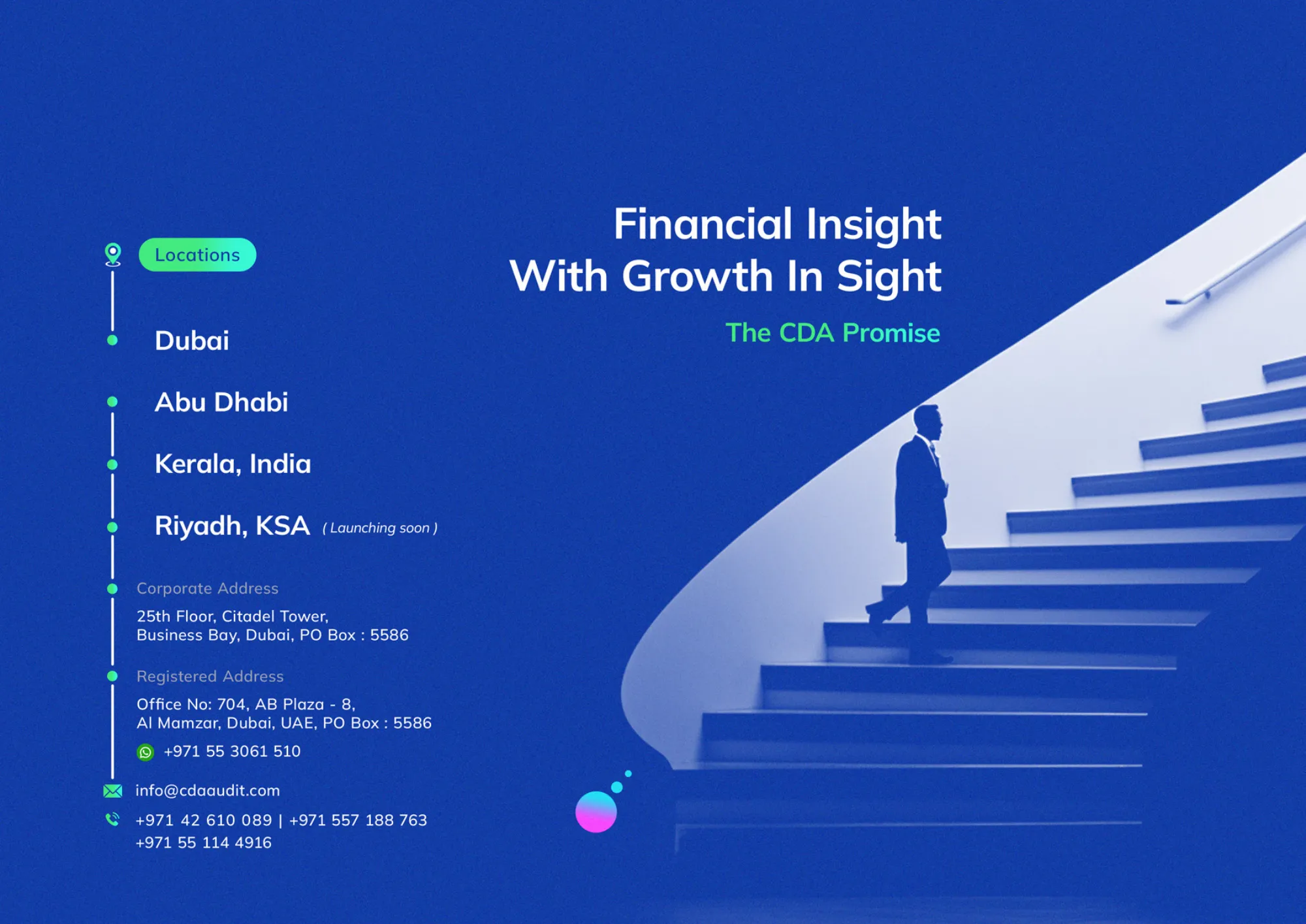 Locations

Dubai

Abu Dhabi

Kerala, India

Riyadh, KSA ( Launching soon )

Corporate Address

25th Floor, Citadel Tower, Business Bay, Dubai, PO Box : 5586

Registered Address

Office No: 704, AB Plaza - 8, Al Mamzar, Dubai, UAE, PO Box : 5586

+971 55 3061 510

info@cdaaudit.com

+971 42 610 089 | +971 557 188 763
+971 55 114 4916

Financial Insight
With Growth In Sight

The CDA Promise